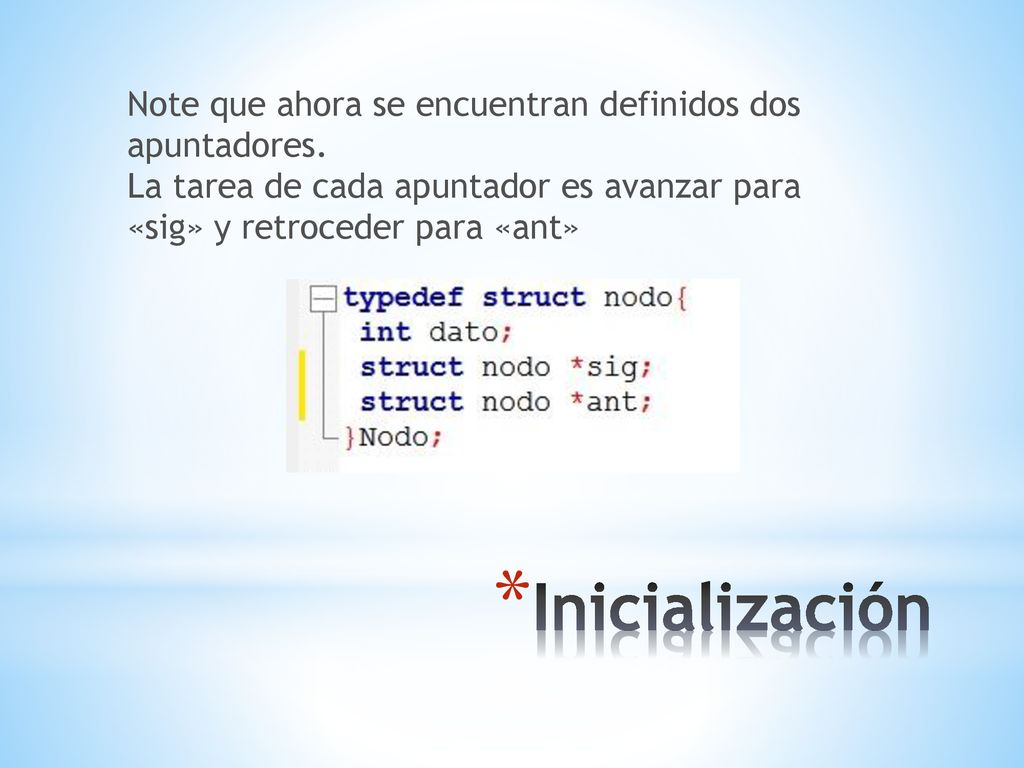 Note que ahora se encuentran definidos dos apuntadores.
La tarea de cada apuntador es avanzar para «sig» y retroceder para «ant»

typedef struct nodo{
int dato;
struct nodo *sig;
struct nodo *ant;
}Nodo;

*Inicialización